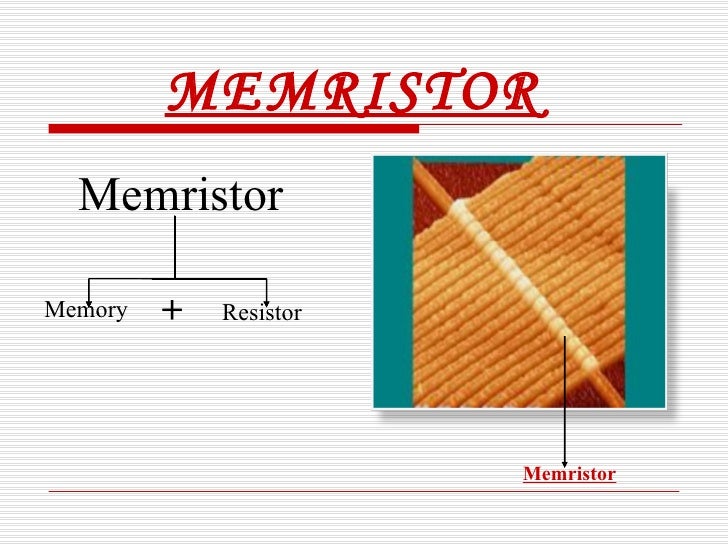 MEMRISTOR

Memristor

Memory + Resistor

Memristor